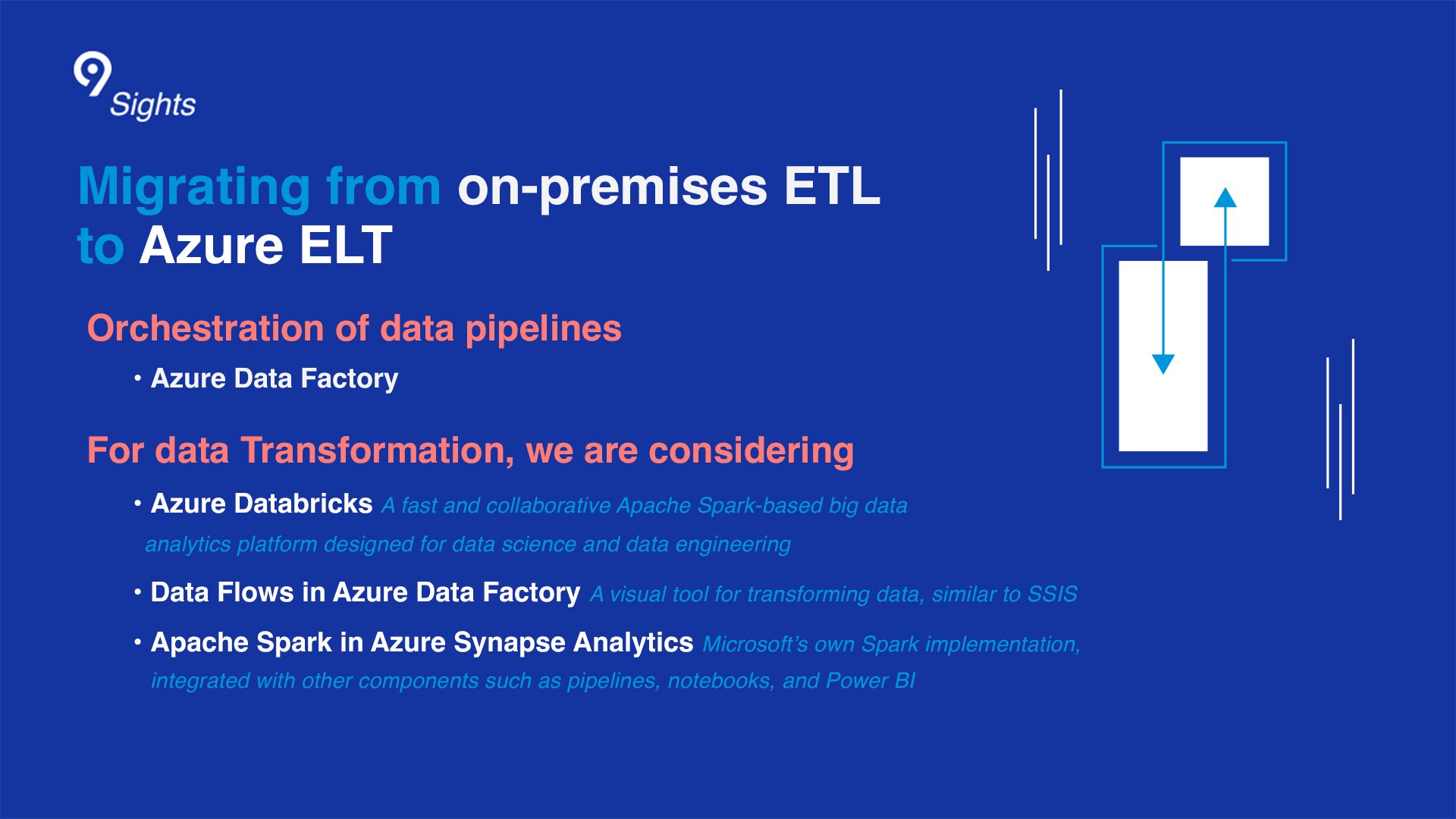 9 Sights

Migrating from on-premises ETL to Azure ELT

Orchestration of data pipelines

• Azure Data Factory

For data Transformation, we are considering

• Azure Databricks A fast and collaborative Apache Spark-based big data analytics platform designed for data science and data engineering

• Data Flows in Azure Data Factory A visual tool for transforming data, similar to SSIS

• Apache Spark in Azure Synapse Analytics Microsoft's own Spark implementation, integrated with other components such as pipelines, notebooks, and Power BI